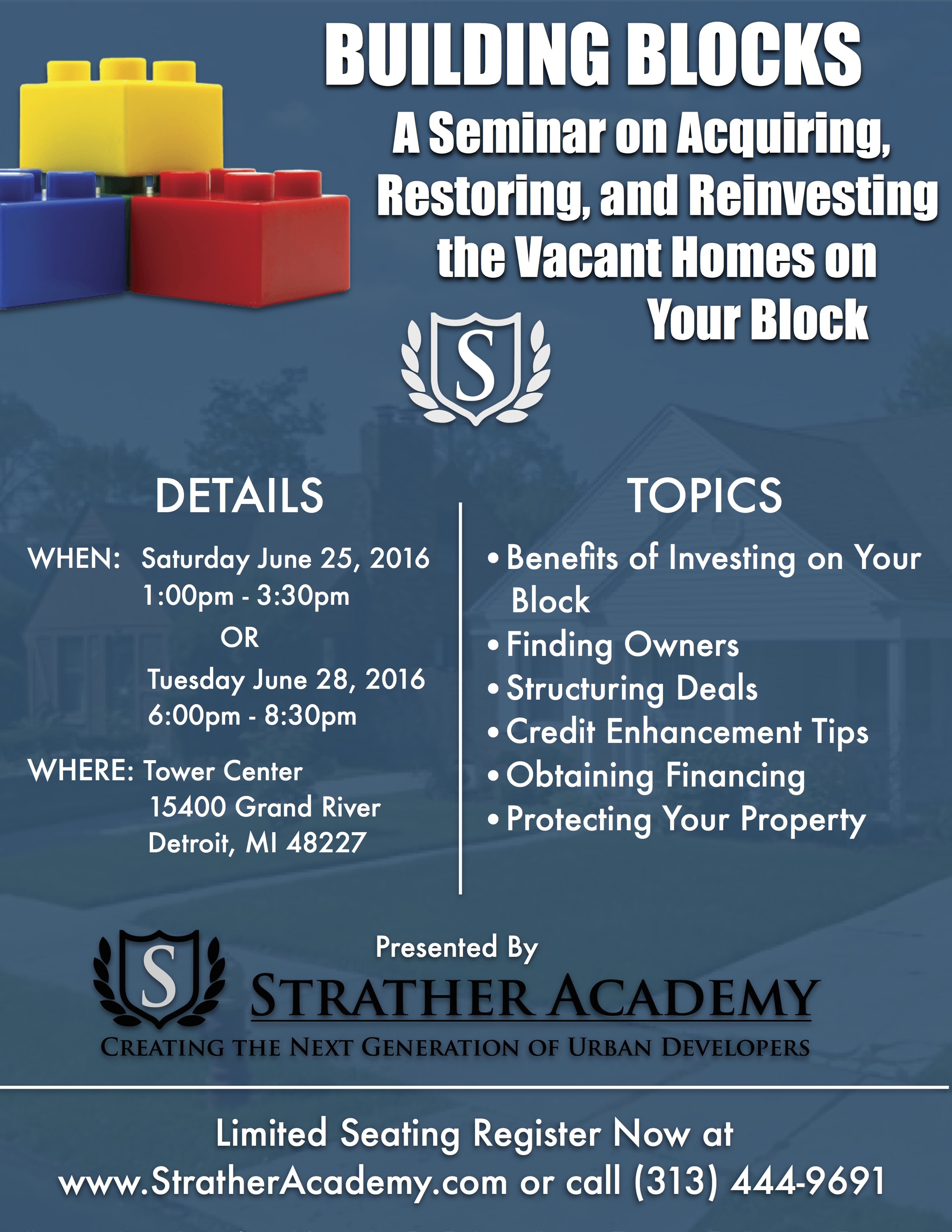 BUILDING BLOCKS

A Seminar on Acquiring, Restoring, and Reinvesting the Vacant Homes on Your Block

S

DETAILS

WHEN: Saturday June 25, 2016
1:00pm - 3:30pm
OR
Tuesday June 28, 2016
6:00pm - 8:30pm

WHERE: Tower Center
15400 Grand River
Detroit, MI 48227

TOPICS

• Benefits of Investing on Your Block
• Finding Owners
• Structuring Deals
• Credit Enhancement Tips
• Obtaining Financing
• Protecting Your Property

Presented By

S

STRATHER ACADEMY

CREATING THE NEXT GENERATION OF URBAN DEVELOPERS

Limited Seating Register Now at www.StratherAcademy.com or call (313) 444-9691